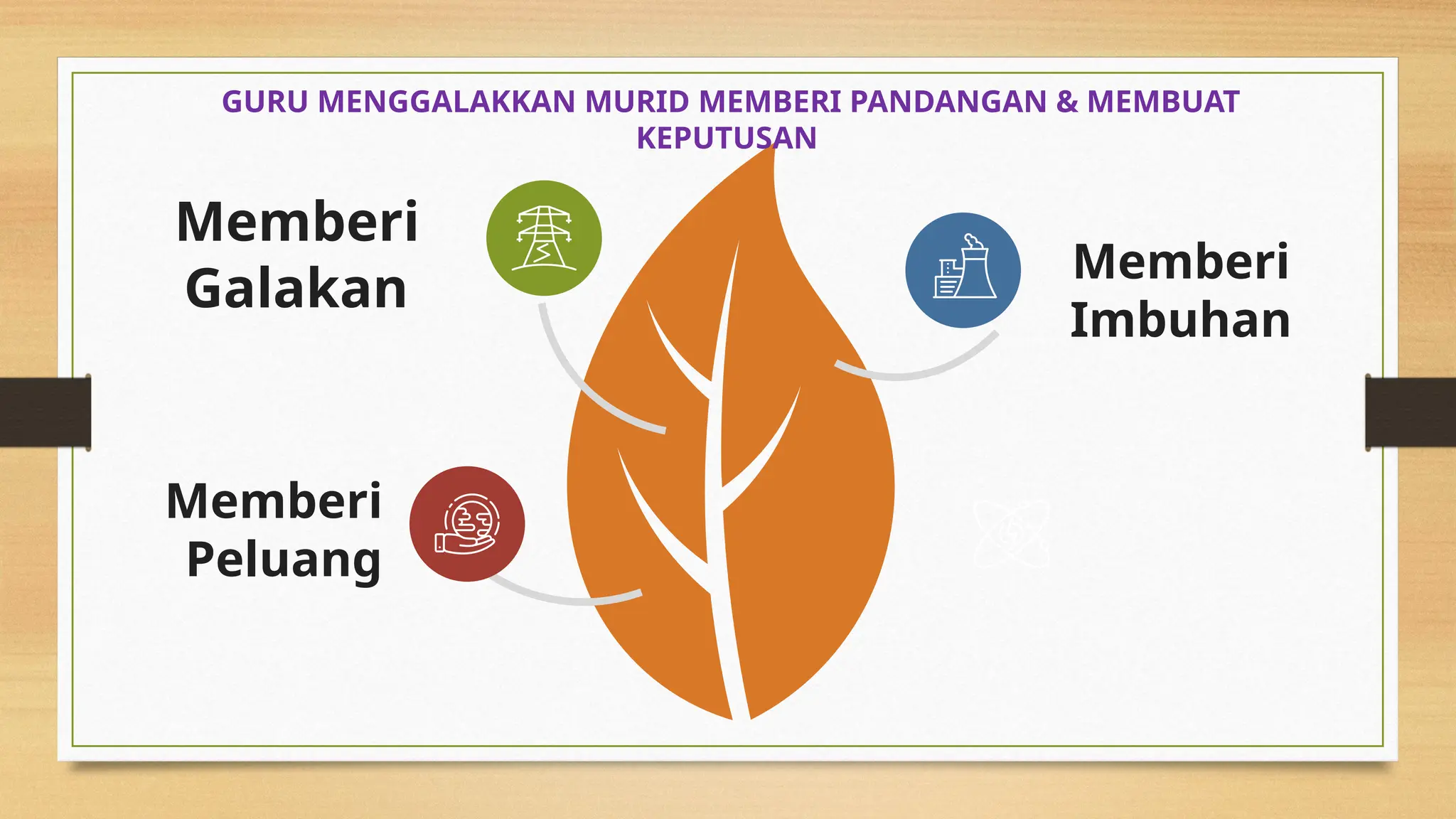 GURU MENGGALAKKAN MURID MEMBERI PANDANGAN & MEMBUAT KEPUTUSAN

Memberi Galakan

Memberi Imbuhan

Memberi Peluang